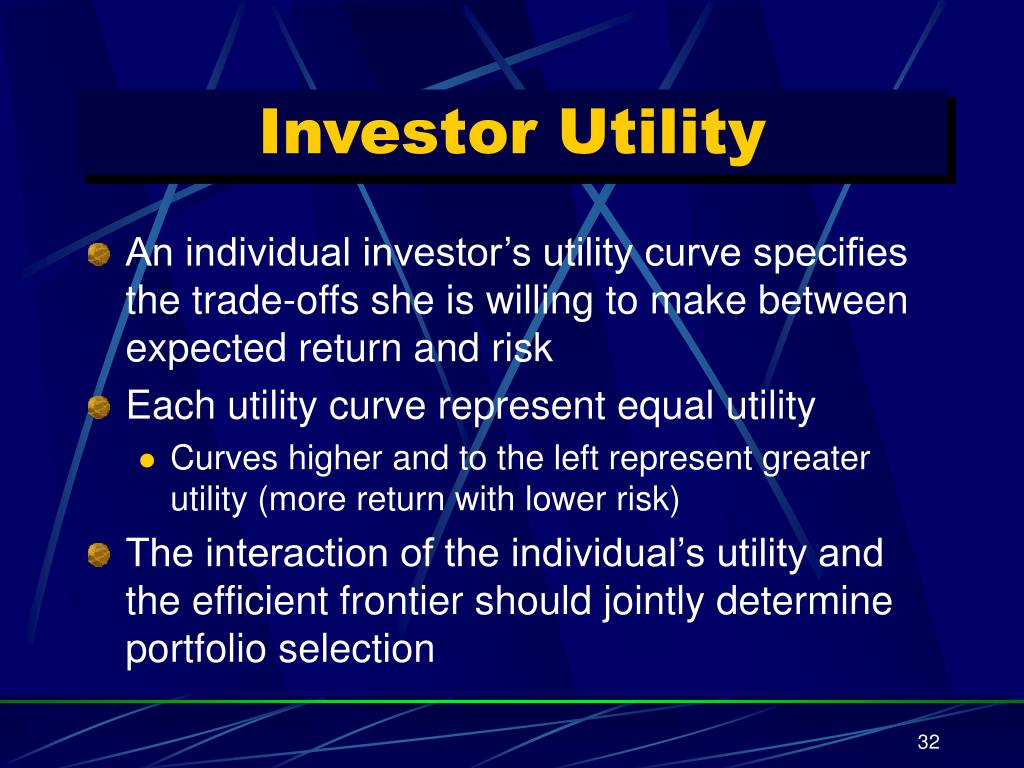 Investor Utility

An individual investor’s utility curve specifies the trade-offs she is willing to make between expected return and risk

Each utility curve represent equal utility

Curves higher and to the left represent greater utility (more return with lower risk)

The interaction of the individual’s utility and the efficient frontier should jointly determine portfolio selection

32